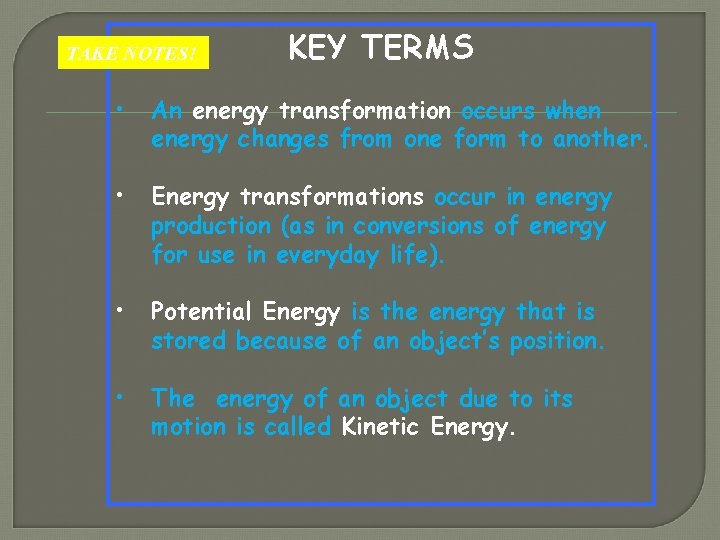 TAKE NOTES!

KEY TERMS

• An energy transformation occurs when energy changes from one form to another.

• Energy transformations occur in energy production (as in conversions of energy for use in everyday life).

• Potential Energy is the energy that is stored because of an object's position.

• The energy of an object due to its motion is called Kinetic Energy.